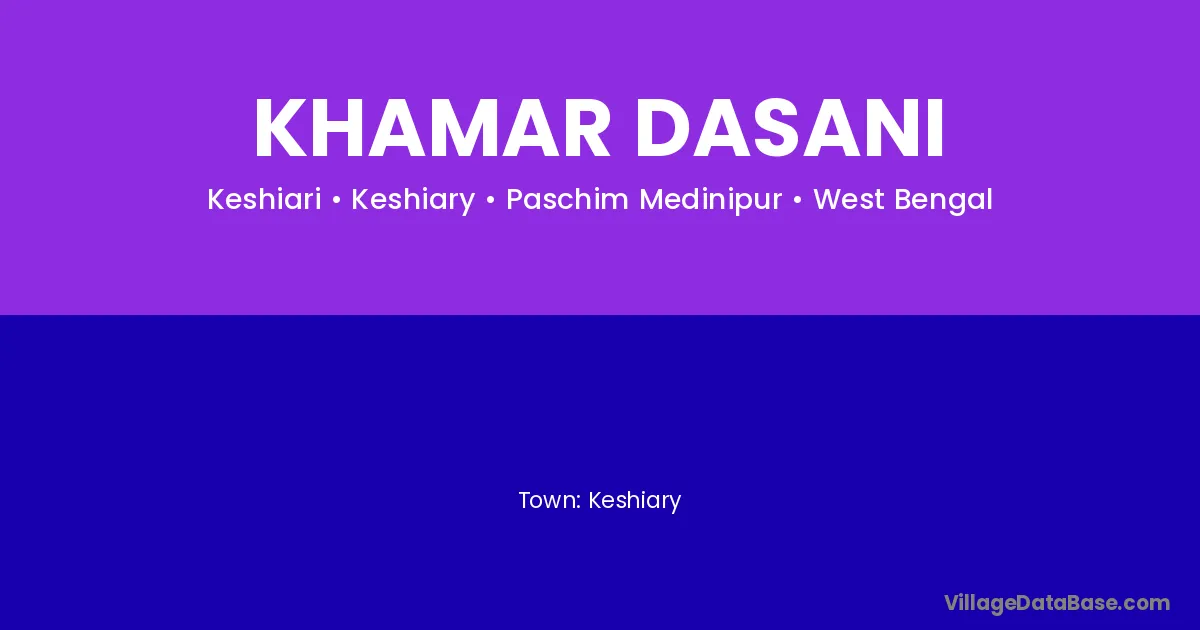 KHAMAR DASANI

Keshiari • Keshiary • Paschim Medinipur • West Bengal

Town: Keshiary

VillageDataBase.com